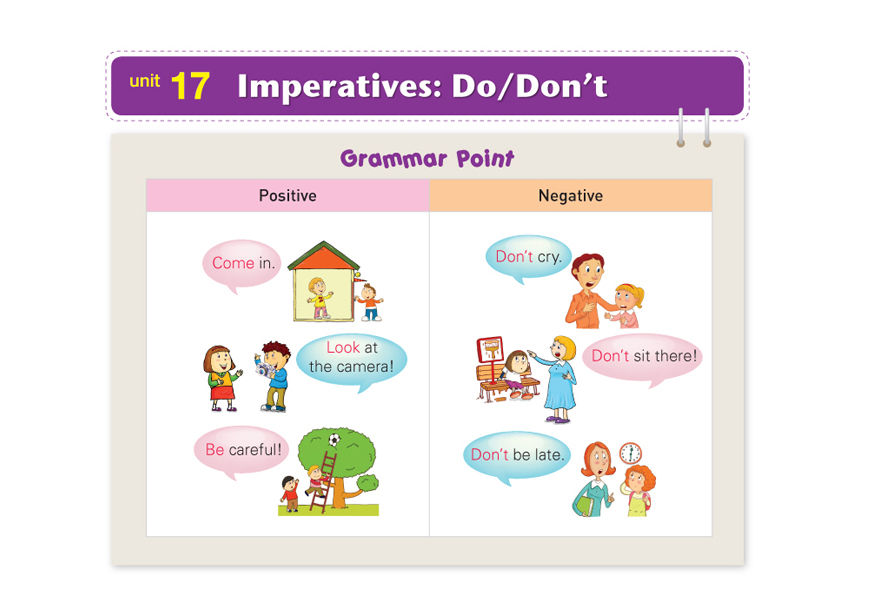 unit 17 Imperatives: Do/Don't

Grammar Point

| Positive | Negative |
|---|---|
| Come in. | Don't cry. |
| Look at the camera! | Don't sit there! |
| Be careful! | Don't be late. |